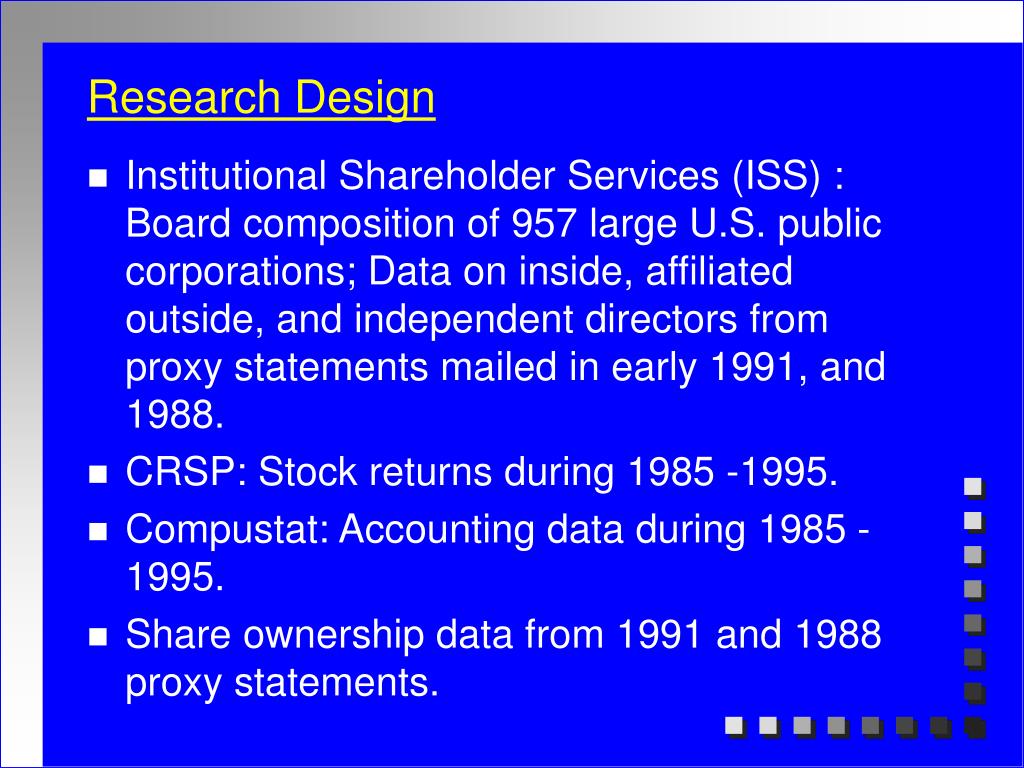 Research Design

Institutional Shareholder Services (ISS) : Board composition of 957 large U.S. public corporations; Data on inside, affiliated outside, and independent directors from proxy statements mailed in early 1991, and 1988.

CRSP: Stock returns during 1985 -1995.

Compustat: Accounting data during 1985 - 1995.

Share ownership data from 1991 and 1988 proxy statements.